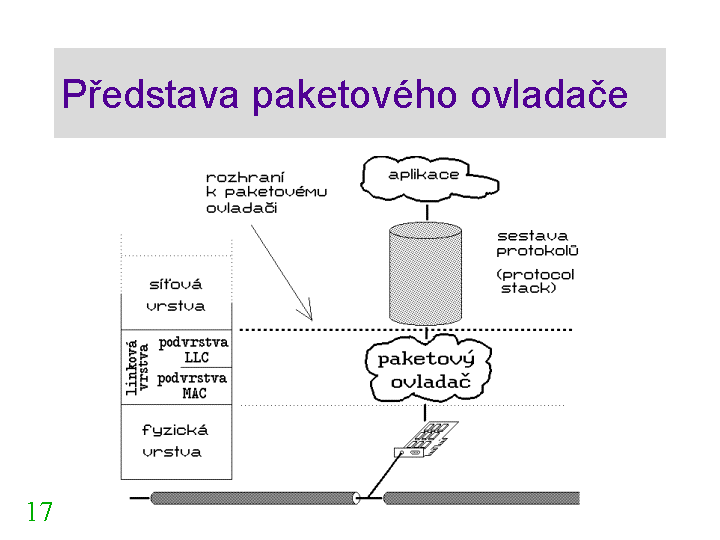 Představa paketového ovladače

rozhraní k paketovému ovladači

aplikace

sestava protokolů

(protocol stack)

síťová vrstva

linková vrstva

podvrstva LLC

podvrstva MAC

paketový ovladač

fyzická vrstva

17